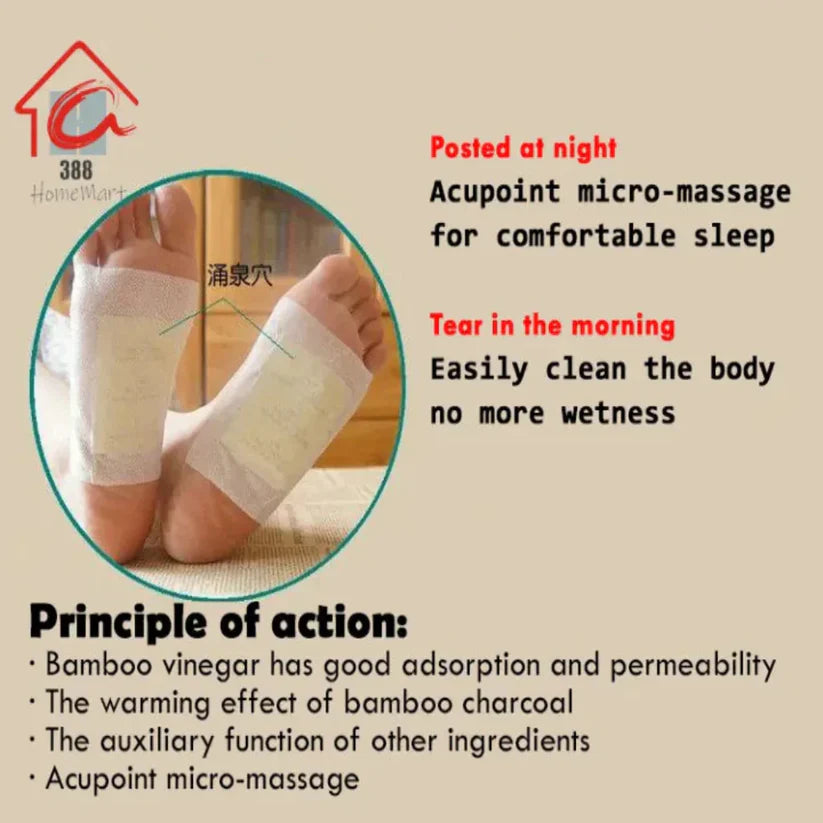 388
HomeMart

涌泉穴

Posted at night
Acupoint micro-massage for comfortable sleep

Tear in the morning
Easily clean the body no more wetness

Principle of action:
· Bamboo vinegar has good adsorption and permeability
· The warming effect of bamboo charcoal
· The auxiliary function of other ingredients
· Acupoint micro-massage